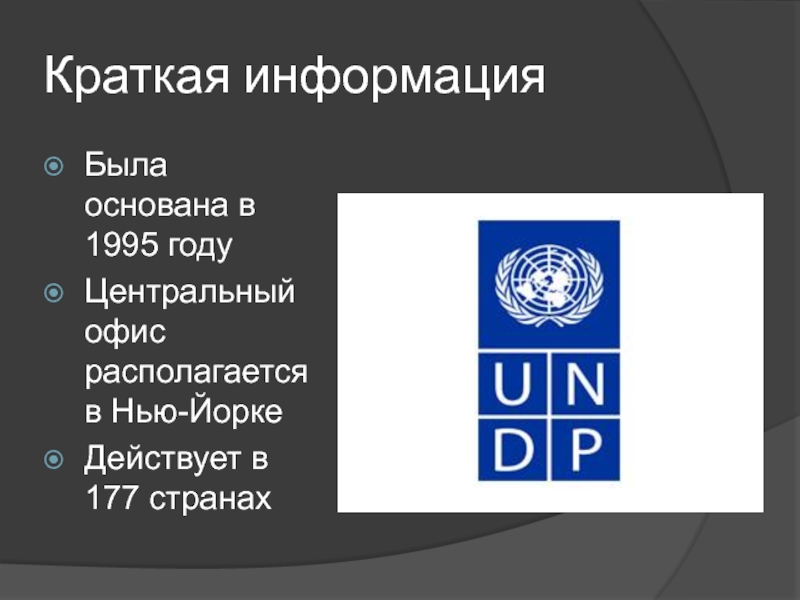 Краткая информация

Была основана в 1995 году

Центральный офис располагается в Нью-Йорке

Действует в 177 странах

U N
D P